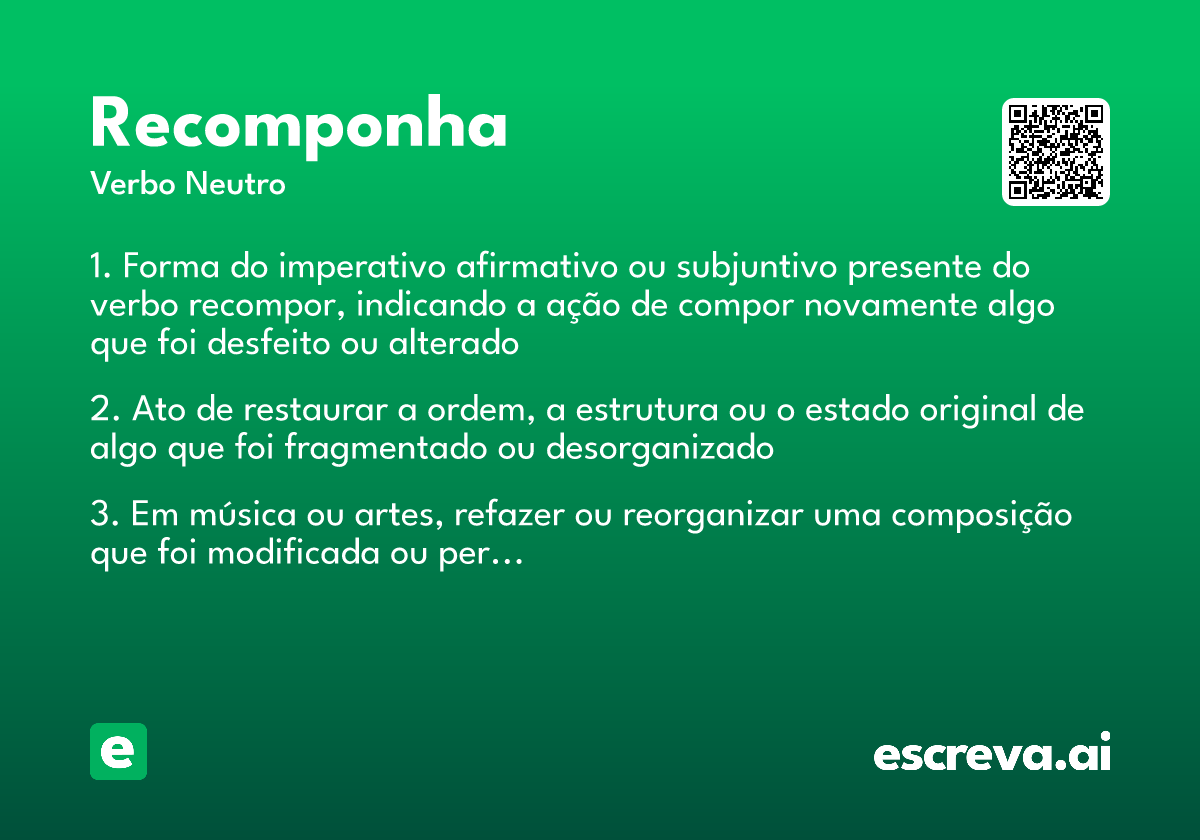 Recomponha

Verbo Neutro

1. Forma do imperativo afirmativo ou subjuntivo presente do verbo recompor, indicando a ação de compor novamente algo que foi desfeito ou alterado

2. Ato de restaurar a ordem, a estrutura ou o estado original de algo que foi fragmentado ou desorganizado

3. Em música ou artes, refazer ou reorganizar uma composição que foi modificada ou per…

e

escreva.ai